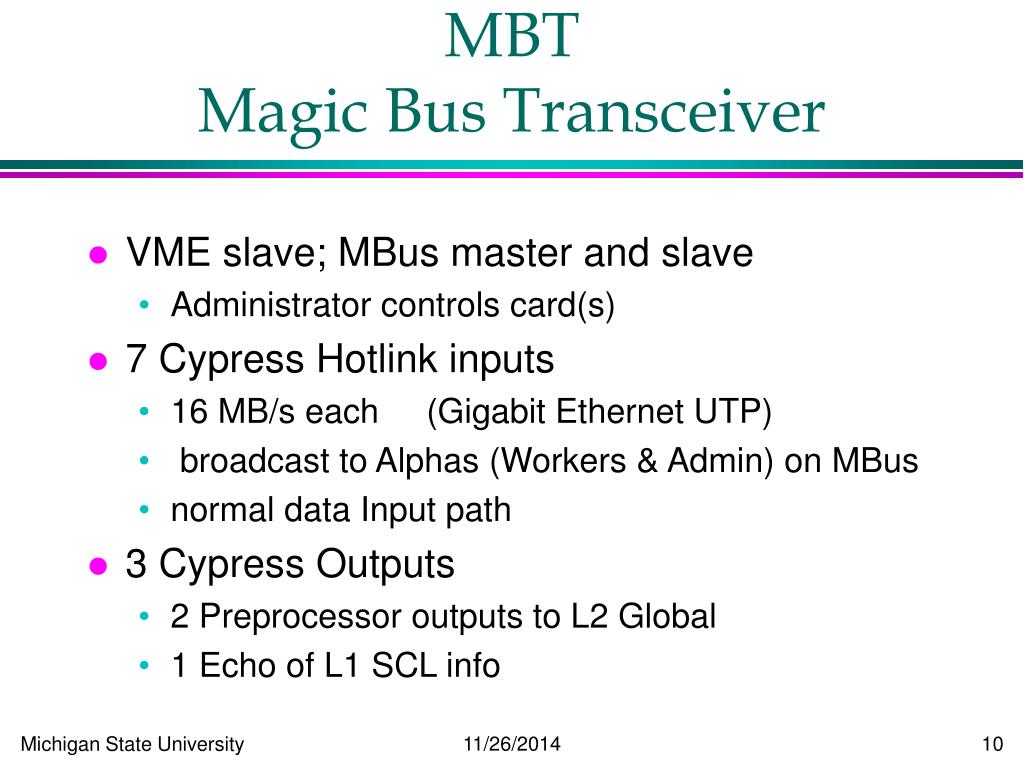 MBT
Magic Bus Transceiver

- VME slave; MBus master and slave
  - Administrator controls card(s)
- 7 Cypress Hotlink inputs
  - 16 MB/s each (Gigabit Ethernet UTP)
  - broadcast to Alphas (Workers & Admin) on MBus
  - normal data Input path
- 3 Cypress Outputs
  - 2 Preprocessor outputs to L2 Global
  - 1 Echo of L1 SCL info

Michigan State University 11/26/2014 10